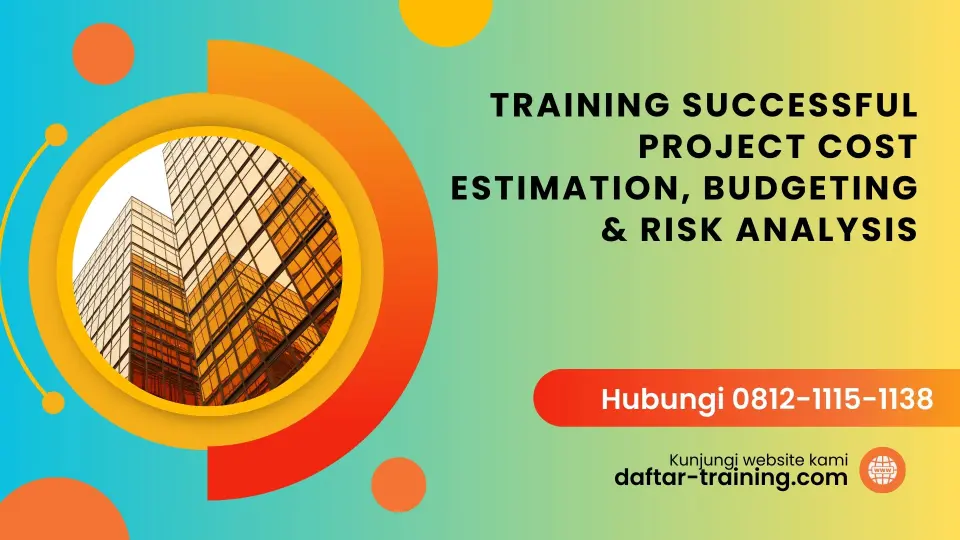 TRAINING SUCCESSFUL PROJECT COST ESTIMATION, BUDGETING & RISK ANALYSIS

Hubungi 0812-1115-1138

Kunjungi website kami
daftar-training.com

www